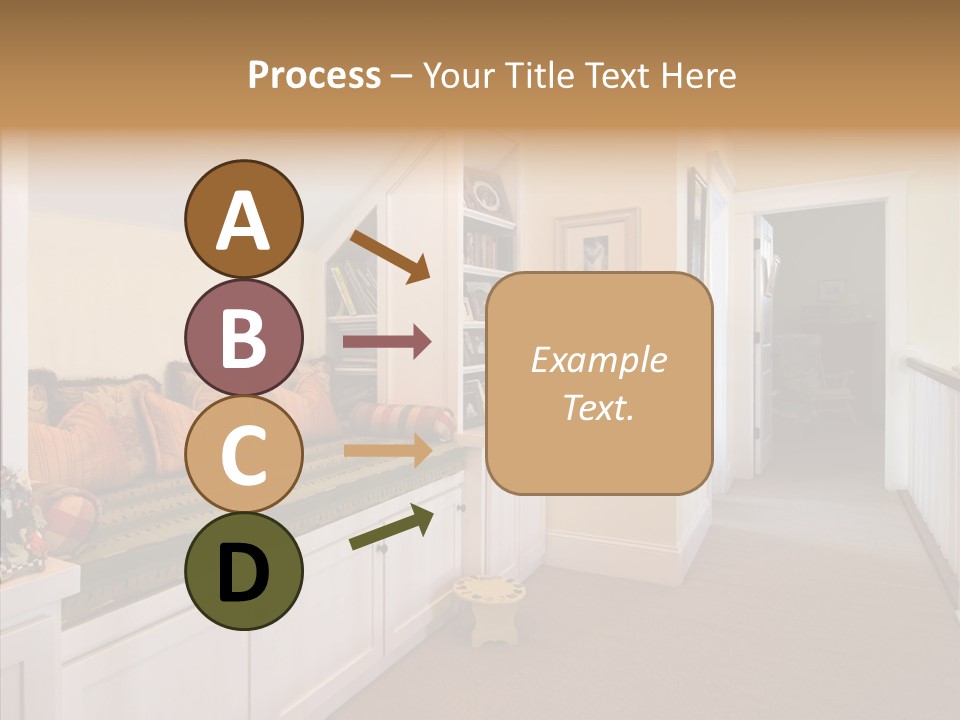 Process – Your Title Text Here

A

B

C

D

Example Text.